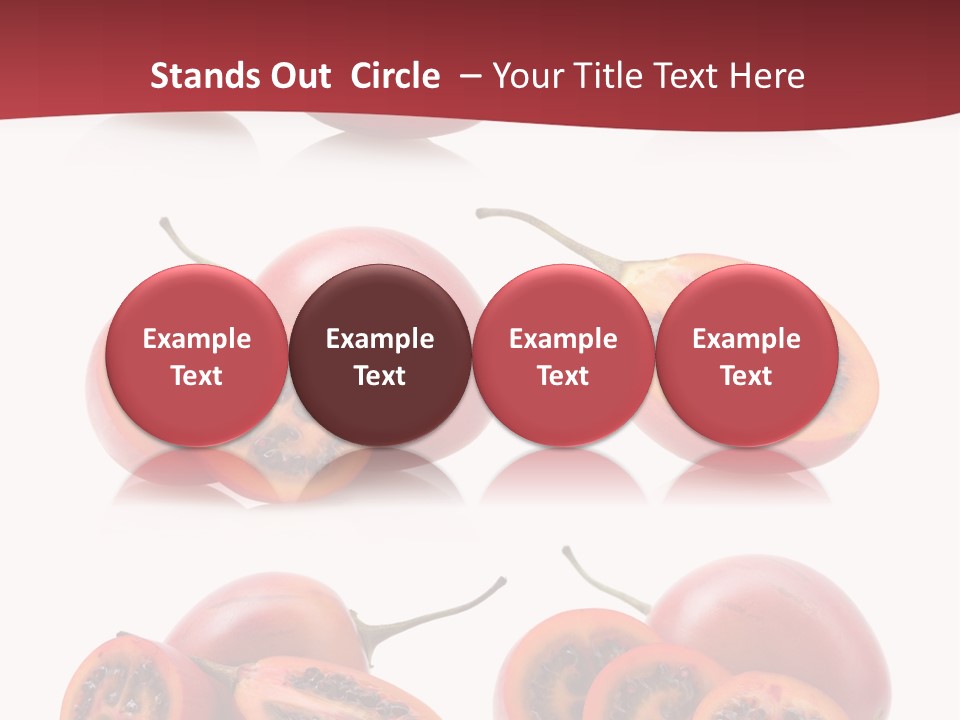 Stands Out Circle – Your Title Text Here

Example Text

Example Text

Example Text

Example Text